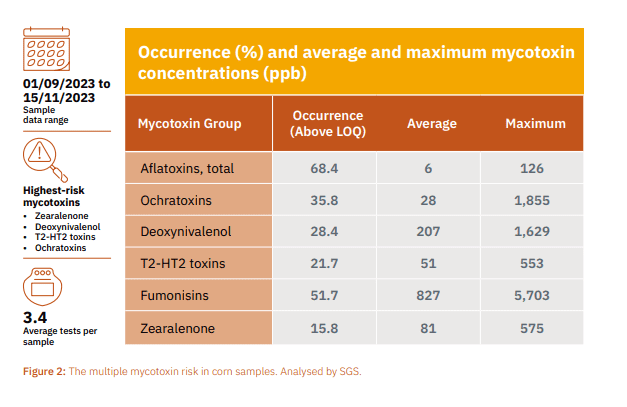 01/09/2023 to 15/11/2023
Sample data range

Highest-risk mycotoxins
• Zearalenone
• Deoxynivalenol
• T2-HT2 toxins
• Ochratoxins

3.4
Average tests per sample

Occurrence (%) and average and maximum mycotoxin concentrations (ppb)

| Mycotoxin Group | Occurrence (Above LOQ) | Average | Maximum |
|---|---|---|---|
| Aflatoxins, total | 68.4 | 6 | 126 |
| Ochratoxins | 35.8 | 28 | 1,855 |
| Deoxynivalenol | 28.4 | 207 | 1,629 |
| T2-HT2 toxins | 21.7 | 51 | 553 |
| Fumonisins | 51.7 | 827 | 5,703 |
| Zearalenone | 15.8 | 81 | 575 |

Figure 2: The multiple mycotoxin risk in corn samples. Analysed by SGS.